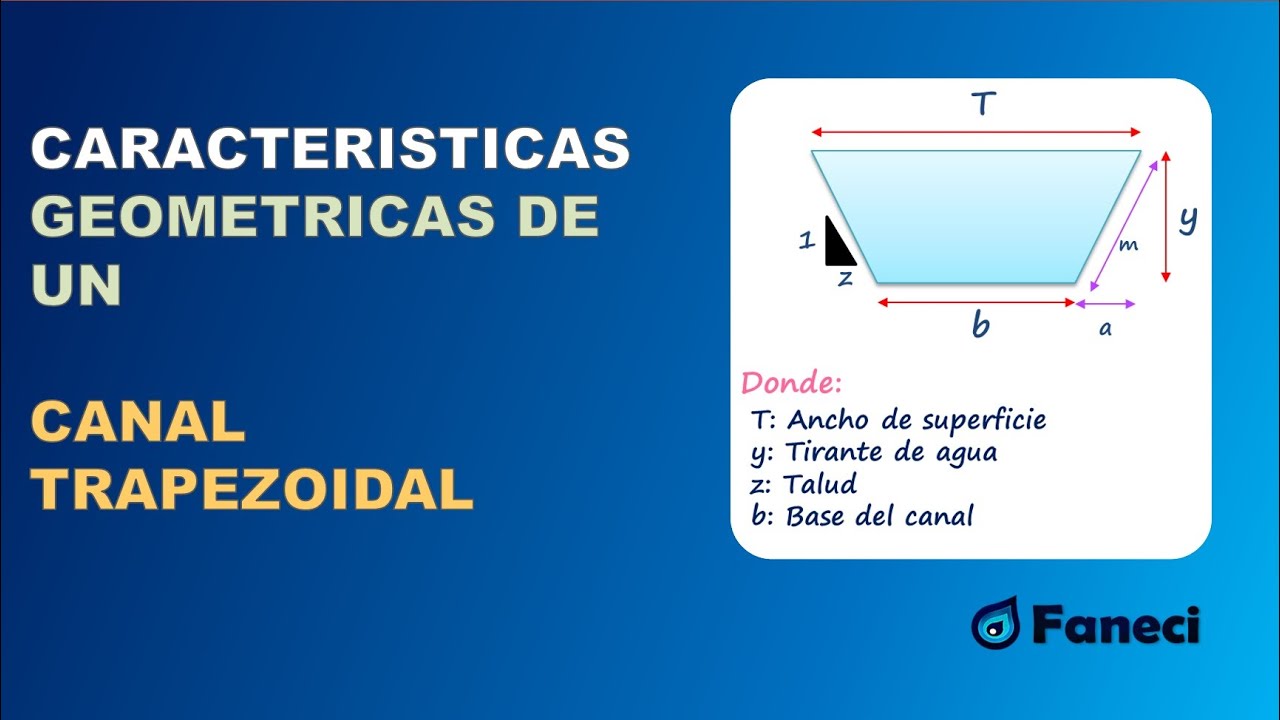 CARACTERISTICAS GEOMETRICAS DE UN

CANAL TRAPEZOIDAL

T
1
z
m
y
b
a

Donde:
T: Ancho de superficie
y: Tirante de agua
z: Talud
b: Base del canal

Faneci